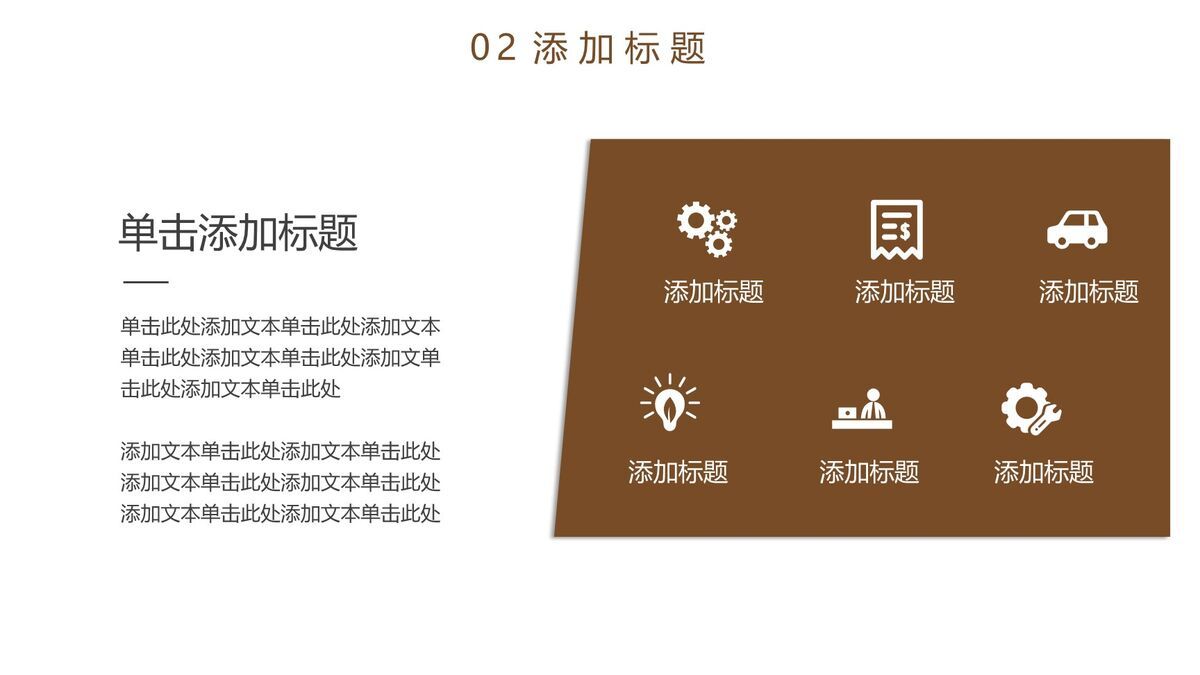 02 添加标题

单击添加标题

单击此处添加文本单击此处添加文本单击此处添加文本单击此处添加文单击此处添加文本单击此处

添加文本单击此处添加文本单击此处添加文本单击此处添加文本单击此处添加文本单击此处添加文本单击此处

添加标题

添加标题

添加标题

添加标题

添加标题

添加标题